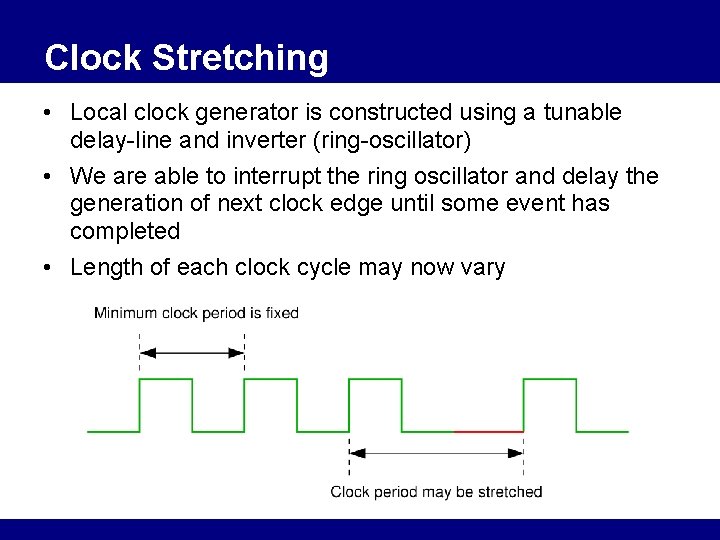 Clock Stretching

• Local clock generator is constructed using a tunable delay-line and inverter (ring-oscillator)

• We are able to interrupt the ring oscillator and delay the generation of next clock edge until some event has completed

• Length of each clock cycle may now vary

Minimum clock period is fixed

Clock period may be stretched